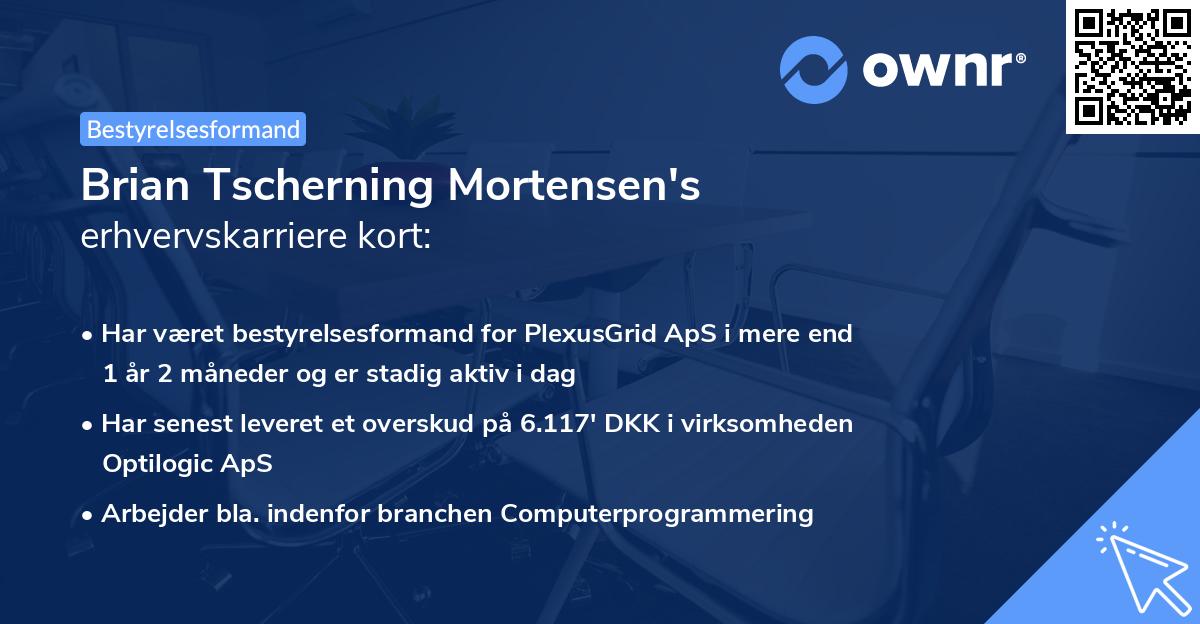 ownr®

Bestyrelsesformand

Brian Tscherning Mortensen's erhvervskarriere kort:

• Har været bestyrelsesformand for PlexusGrid ApS i mere end 1 år 2 måneder og er stadig aktiv i dag

• Har senest leveret et overskud på 6.117' DKK i virksomheden Optilogic ApS

• Arbejder bla. indenfor branchen Computerprogrammering